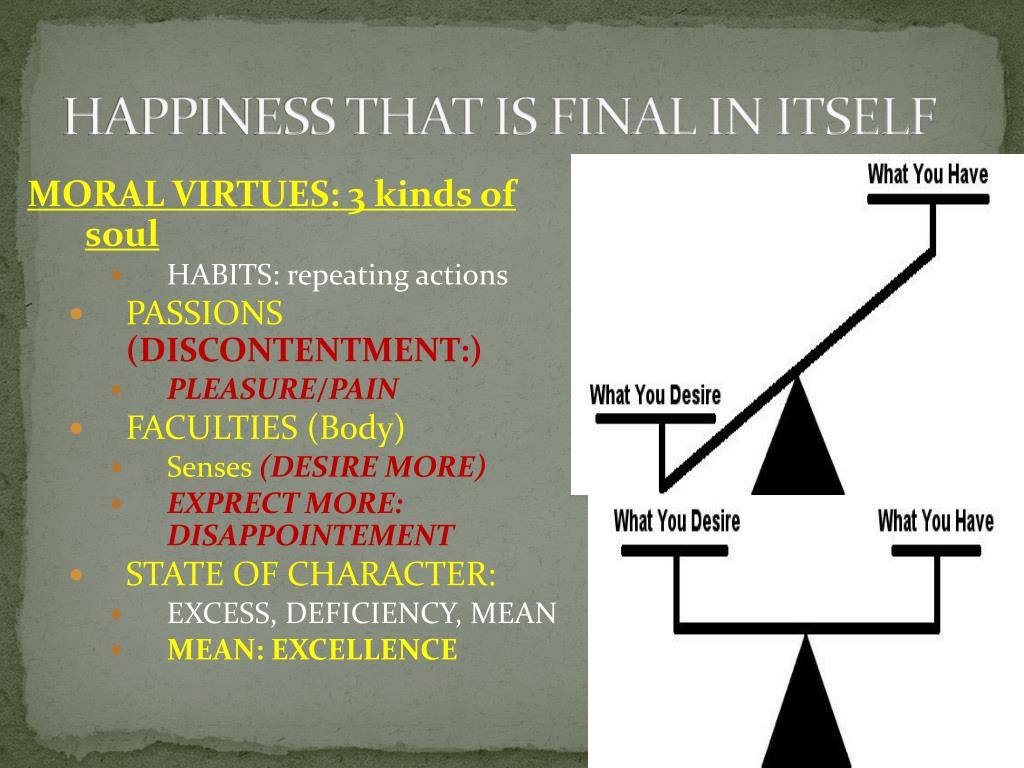 HAPPINESS THAT IS FINAL IN ITSELF

MORAL VIRTUES: 3 kinds of soul

HABITS: repeating actions

PASSIONS (DISCONTENTMENT:)

PLEASURE/PAIN

FACULTIES (Body)

Senses (DESIRE MORE)

EXPRECT MORE: DISAPPOINTEMENT

STATE OF CHARACTER:

EXCESS, DEFICIENCY, MEAN

MEAN: EXCELLENCE

What You Have

What You Desire

What You Desire

What You Have